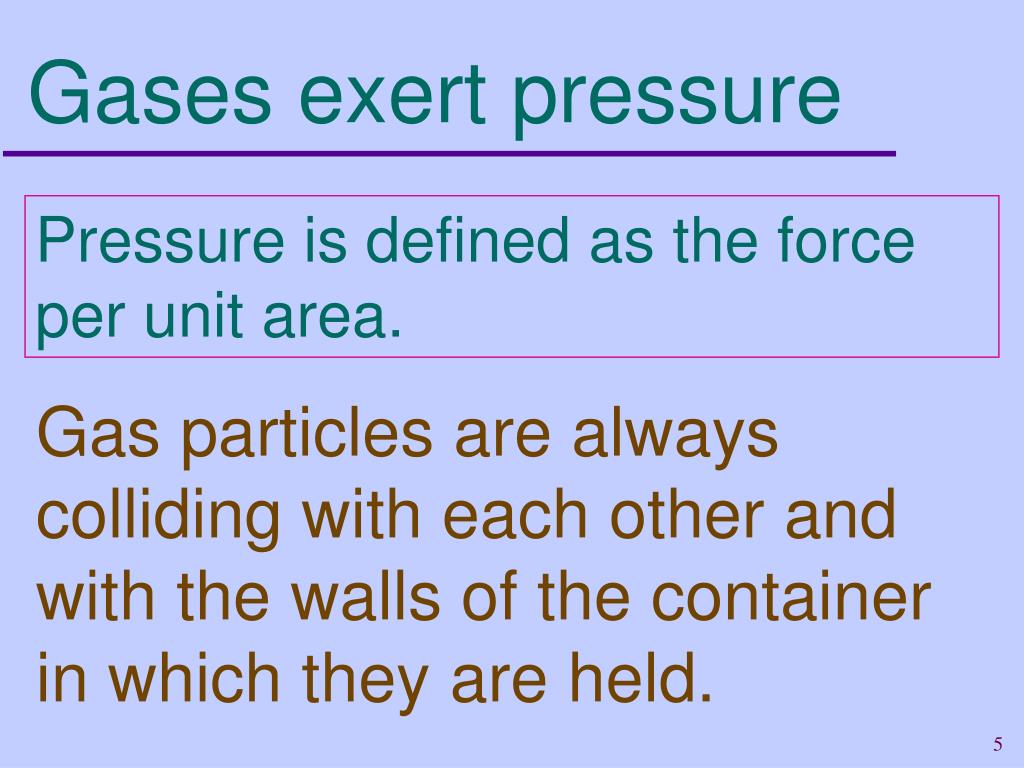 Gases exert pressure

Pressure is defined as the force per unit area.

Gas particles are always colliding with each other and with the walls of the container in which they are held.

5